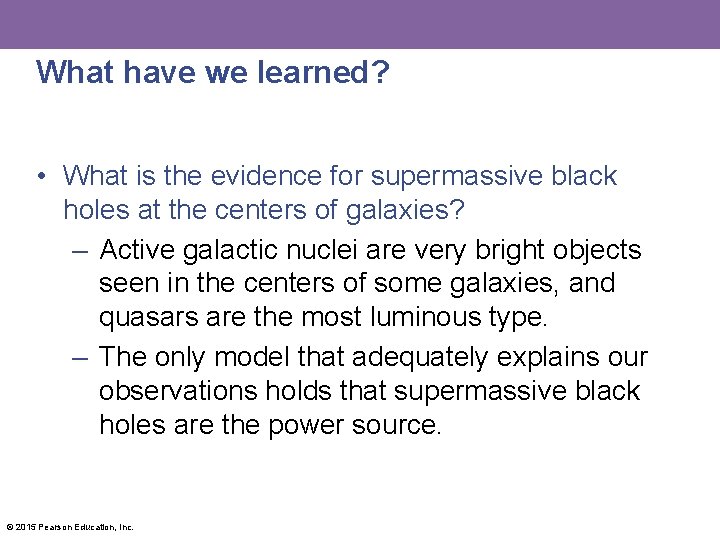 What have we learned?

• What is the evidence for supermassive black holes at the centers of galaxies?

– Active galactic nuclei are very bright objects seen in the centers of some galaxies, and quasars are the most luminous type.

– The only model that adequately explains our observations holds that supermassive black holes are the power source.

© 2015 Pearson Education, Inc.